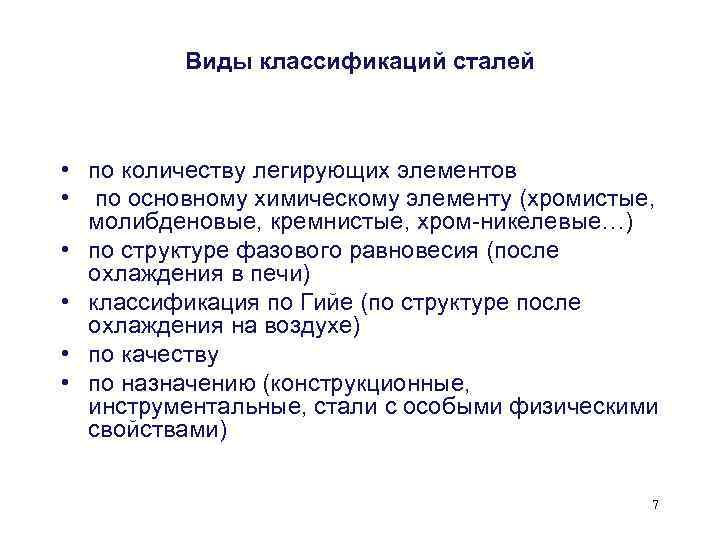 Виды классификаций сталей

• по количеству легирующих элементов
• по основному химическому элементу (хромистые, молибденовые, кремнистые, хром-никелевые…)
• по структуре фазового равновесия (после охлаждения в печи)
• классификация по Гийе (по структуре после охлаждения на воздухе)
• по качеству
• по назначению (конструкционные, инструментальные, стали с особыми физическими свойствами)

7